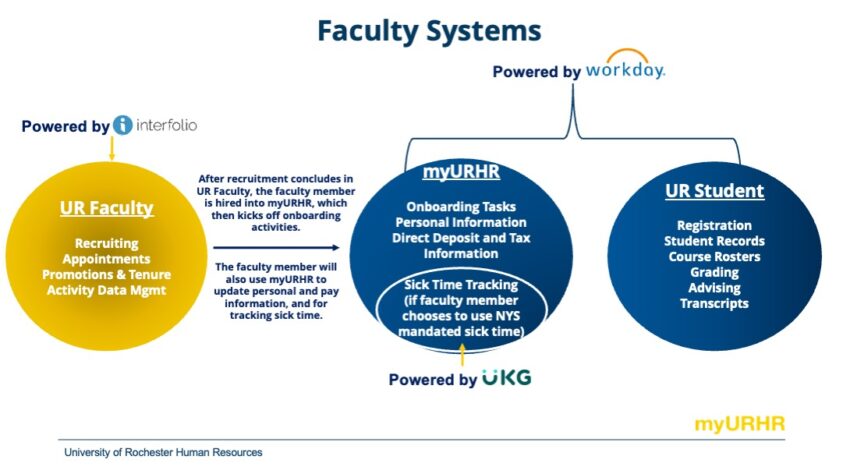 Faculty Systems

Powered by workday.

Powered by interfolio

UR Faculty

Recruiting
Appointments
Promotions & Tenure
Activity Data Mgmt

After recruitment concludes in UR Faculty, the faculty member is hired into myURHR, which then kicks off onboarding activities.

The faculty member will also use myURHR to update personal and pay information, and for tracking sick time.

myURHR

Onboarding Tasks
Personal Information
Direct Deposit and Tax Information

Sick Time Tracking (if faculty member chooses to use NYS mandated sick time)

Powered by UKG

UR Student

Registration
Student Records
Course Rosters
Grading
Advising
Transcripts

myURHR

University of Rochester Human Resources